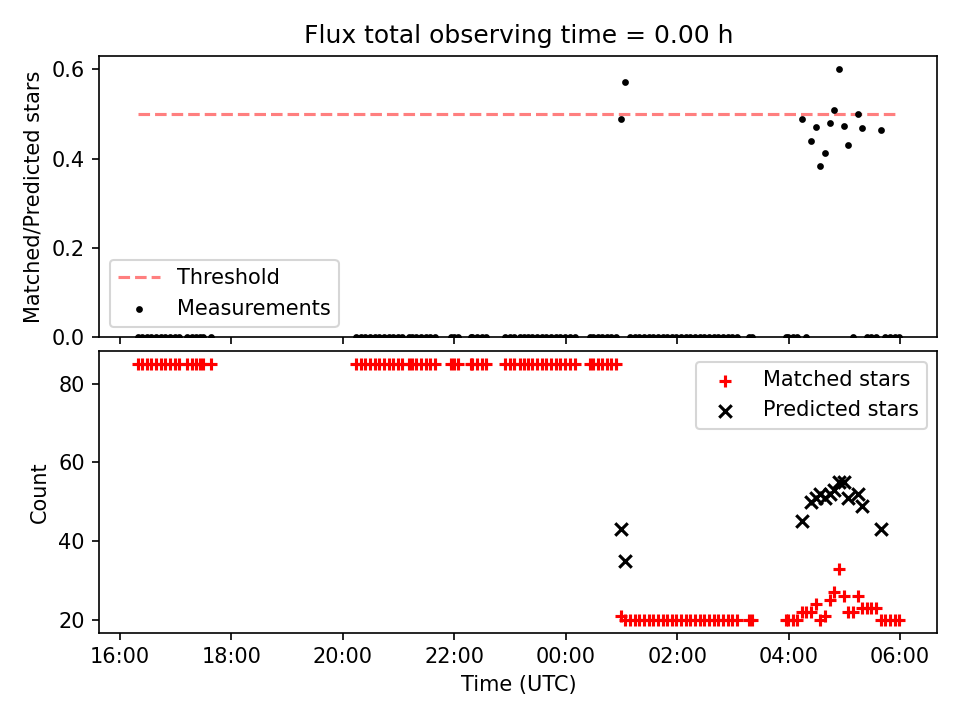 Flux total observing time = 0.00 h

Matched/Predicted stars

0.6
0.4
0.2
0.0

Threshold
Measurements

Count

80
60
40
20

Matched stars
Predicted stars

16:00
18:00
20:00
22:00
00:00
02:00
04:00
06:00

Time (UTC)